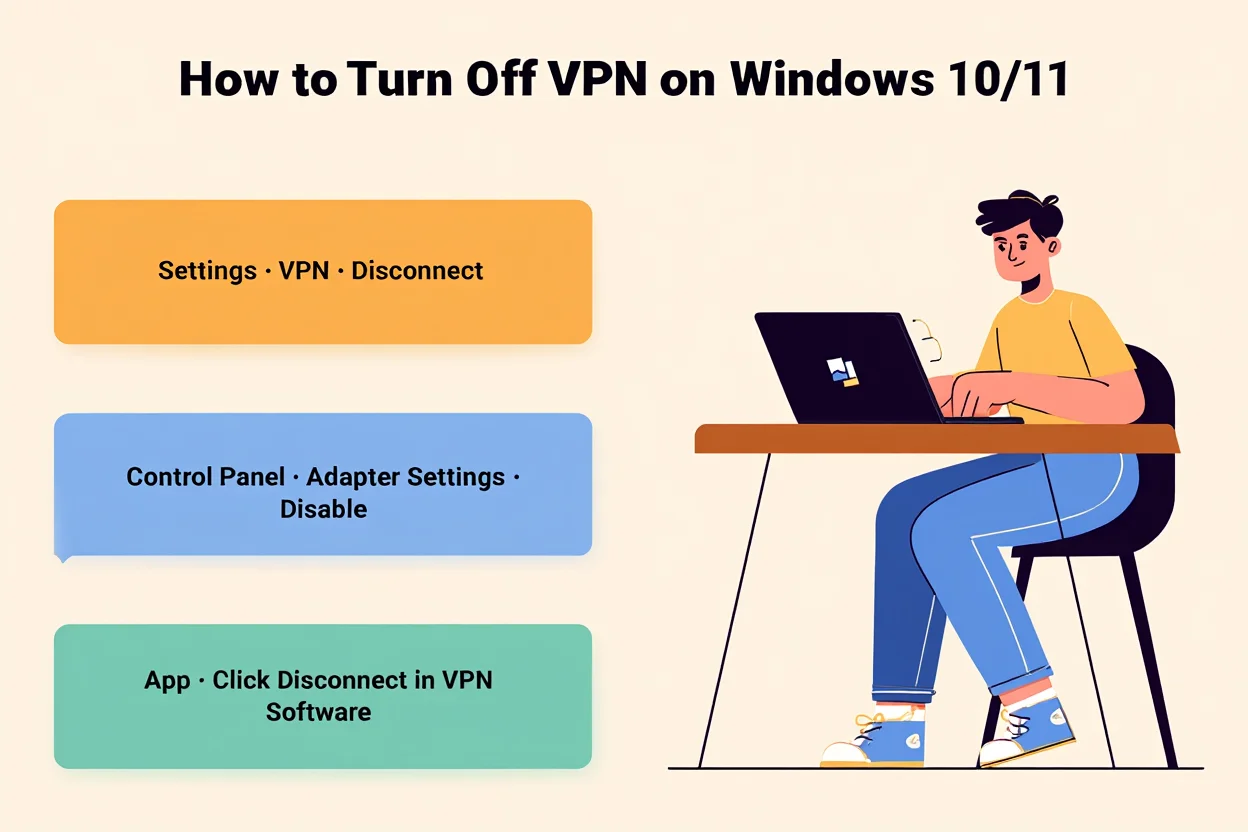 How to Turn Off VPN on Windows 10/11

Settings · VPN · Disconnect

Control Panel · Adapter Settings · Disable

App · Click Disconnect in VPN Software